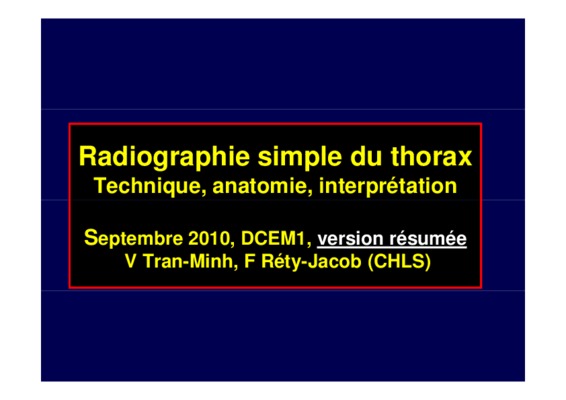 Radiographie simple du thorax
Technique, anatomie, interprétation

Septembre 2010, DCEM1, version résumée
V Tran-Minh, F Réty-Jacob (CHLS)